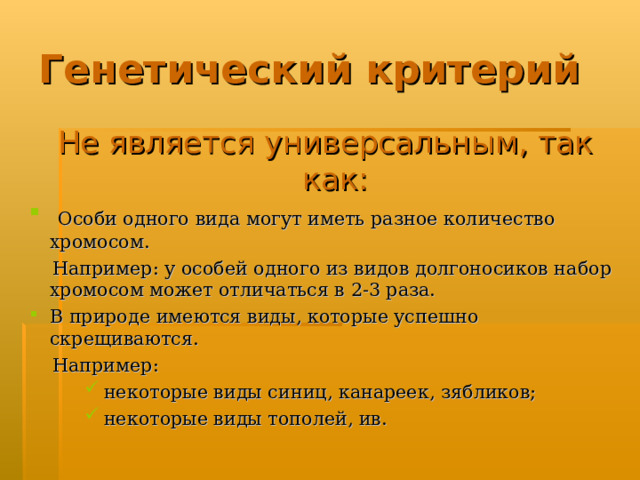 Генетический критерий

Не является универсальным, так как:

Особи одного вида могут иметь разное количество хромосом.

Например: у особей одного из видов долгоносиков набор хромосом может отличаться в 2-3 раза.

В природе имеются виды, которые успешно скрещиваются.

Например:

некоторые виды синиц, канареек, зябликов;

некоторые виды тополей, ив.